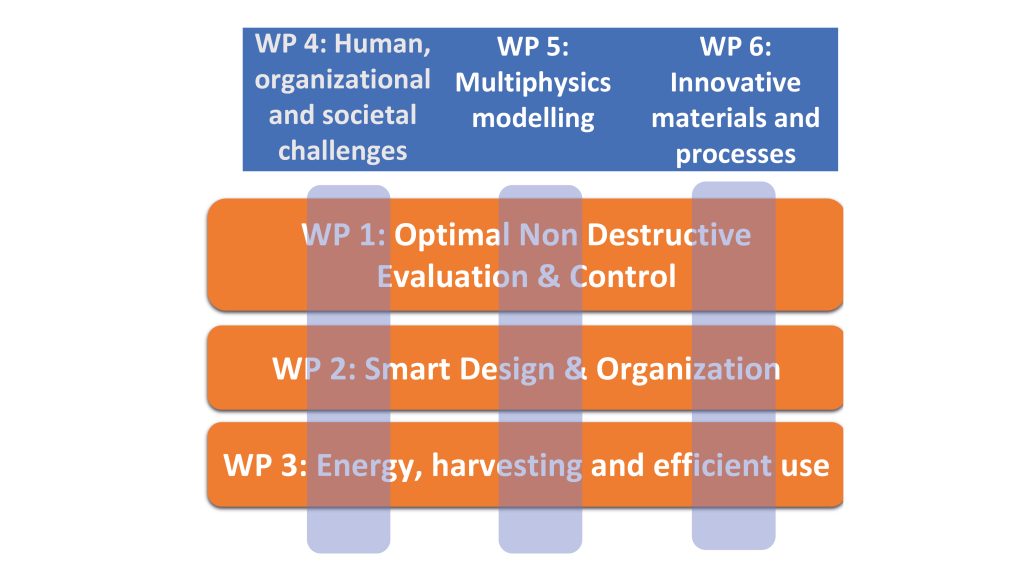 WP 4: Human, organizational and societal challenges

WP 5: Multiphysics modelling

WP 6: Innovative materials and processes

WP 1: Optimal Non Destructive Evaluation & Control

WP 2: Smart Design & Organization

WP 3: Energy, harvesting and efficient use